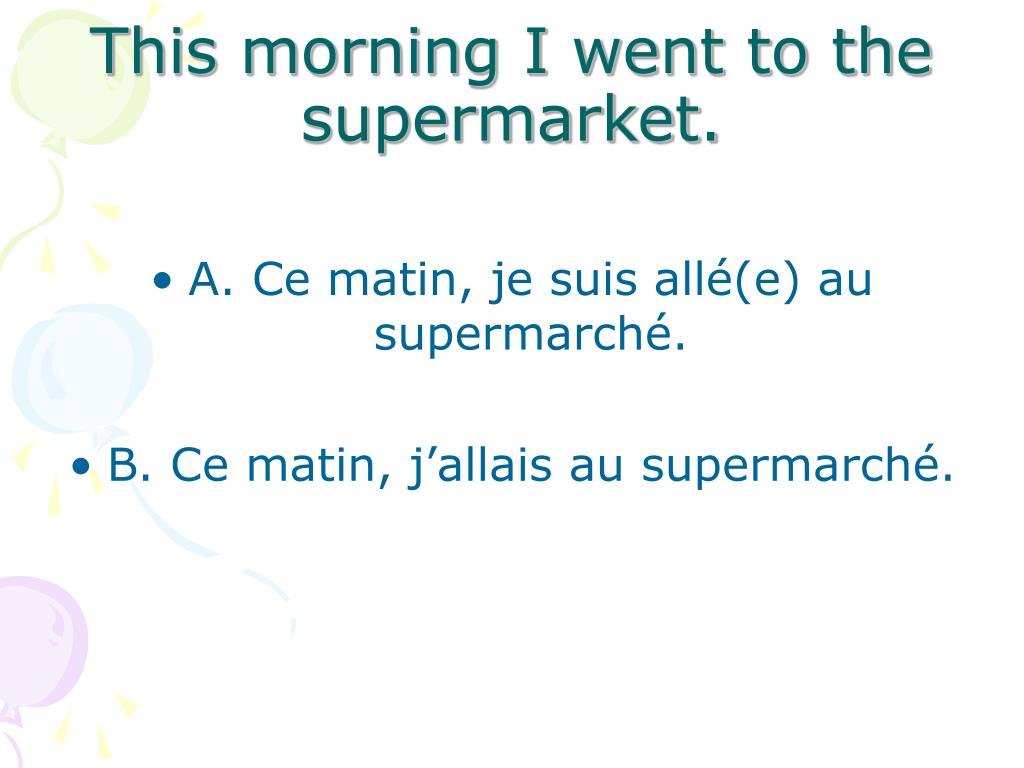 This morning I went to the supermarket.

• A. Ce matin, je suis allé(e) au supermarché.

• B. Ce matin, j’allais au supermarché.